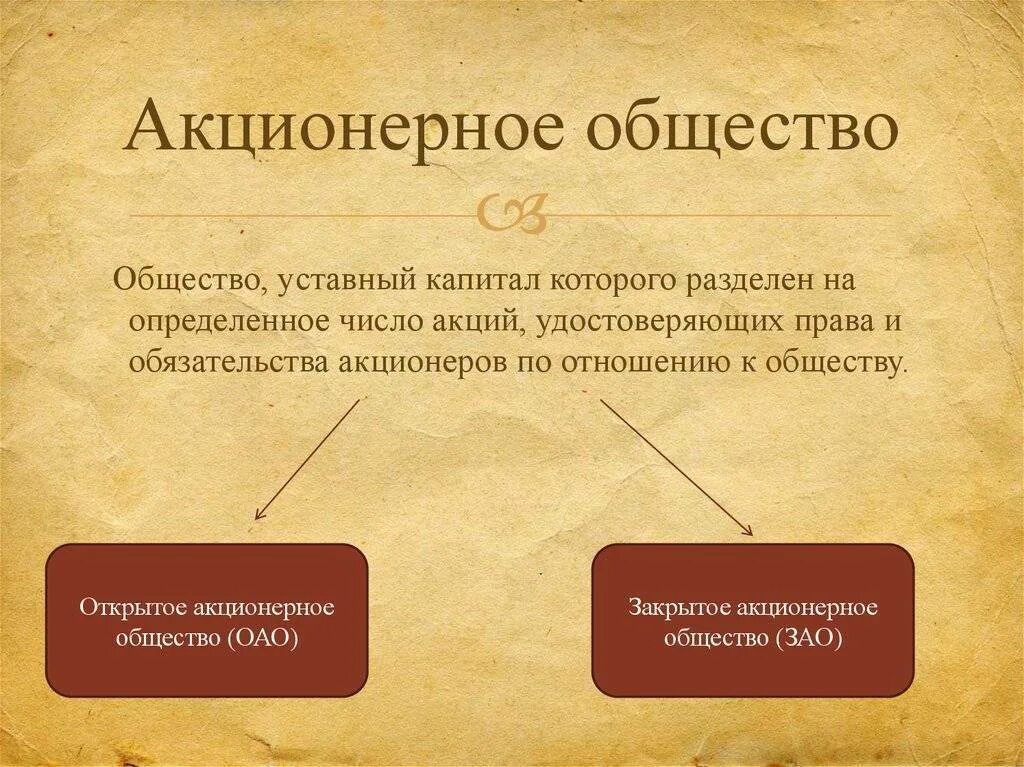 Акционерное общество

Общество, уставный капитал которого разделен на определенное число акций, удостоверяющих права и обязательства акционеров по отношению к обществу.

Открытое акционерное общество (ОАО)

Закрытое акционерное общество (ЗАО)